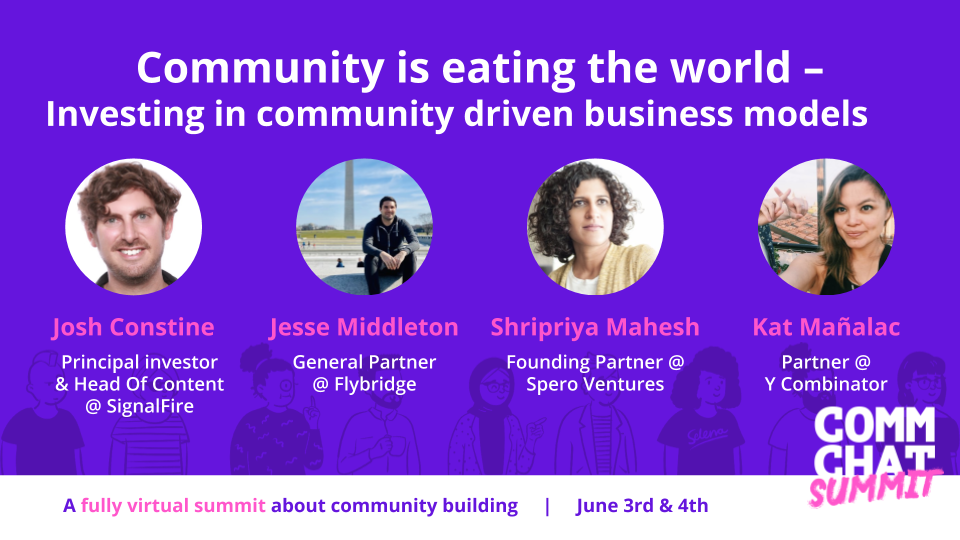 Community is eating the world –
Investing in community driven business models

Josh Constine
Principal investor & Head Of Content @ SignalFire

Jesse Middleton
General Partner @ Flybridge

Shripriya Mahesh
Founding Partner @ Spero Ventures

Kat Mañalac
Partner @ Y Combinator

COMM CHAT SUMMIT

A fully virtual summit about community building | June 3rd & 4th